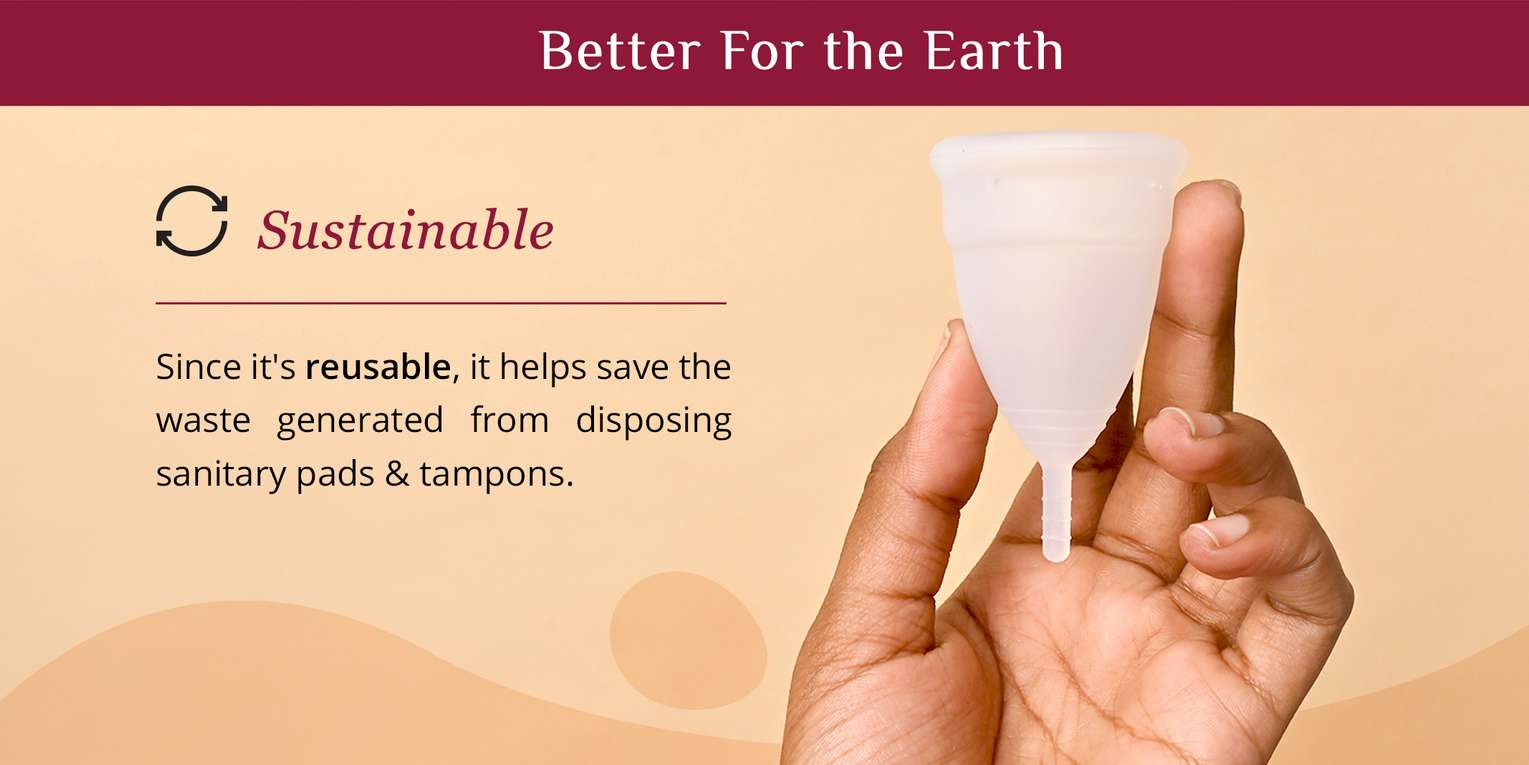 Better For the Earth

Sustainable

Since it's reusable, it helps save the waste generated from disposing sanitary pads & tampons.